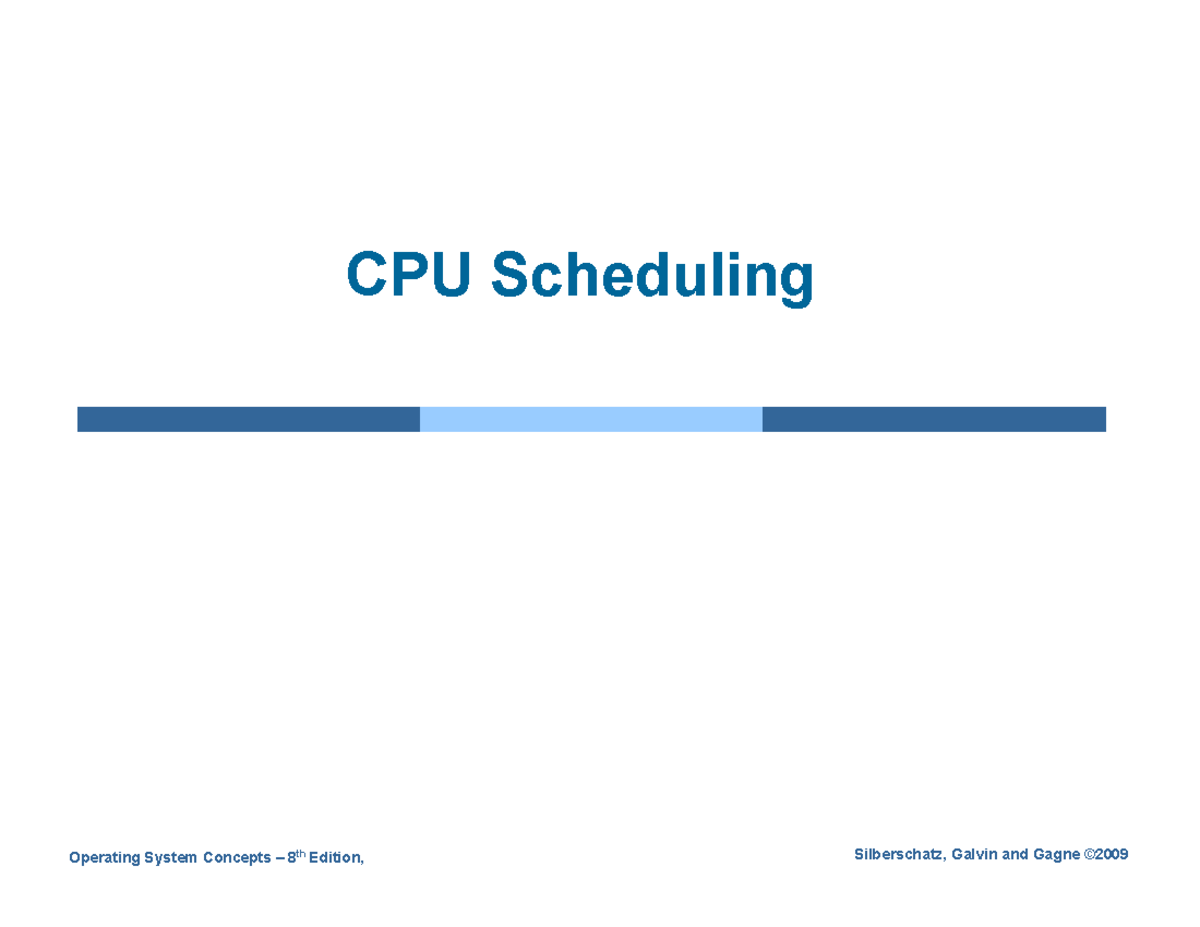 CPU Scheduling

Operating System Concepts – 8$^{th}$ Edition,

Silberschatz, Galvin and Gagne ©2009